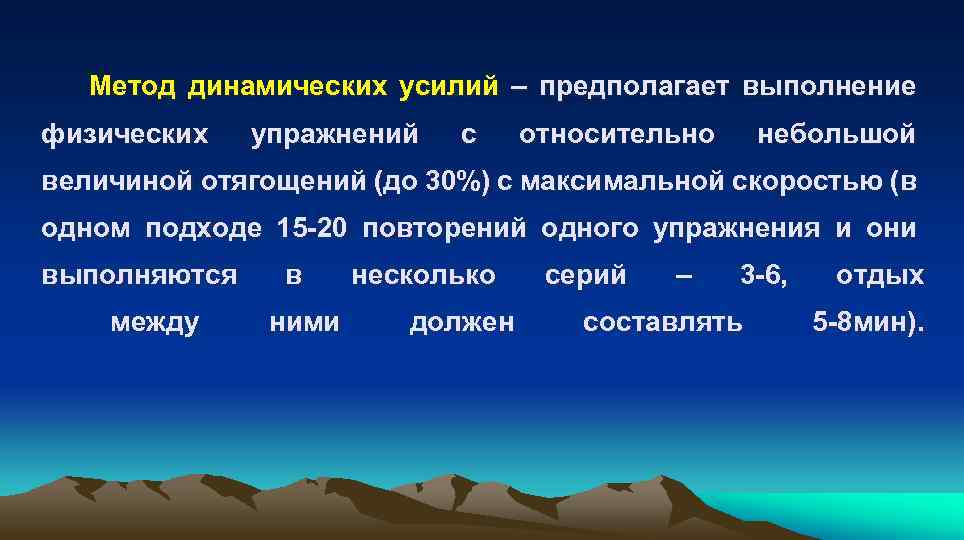 Метод динамических усилий – предполагает выполнение физических упражнений с относительно небольшой величиной отягощений (до 30%) с максимальной скоростью (в одном подходе 15-20 повторений одного упражнения и они выполняются в несколько серий – 3-6, отдых между ними должен составлять 5-8мин).